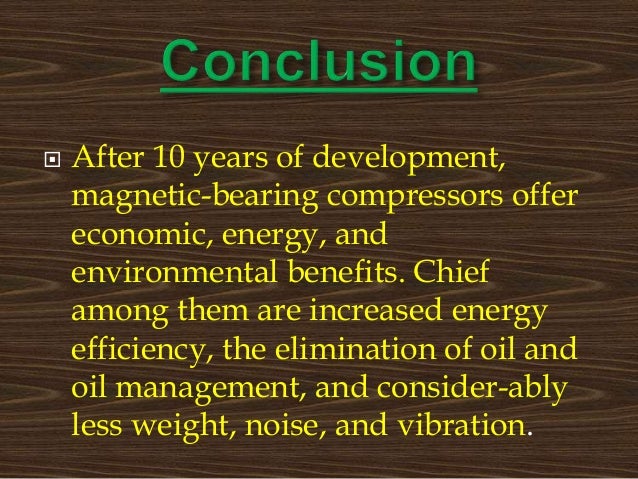 Conclusion

After 10 years of development, magnetic-bearing compressors offer economic, energy, and environmental benefits. Chief among them are increased energy efficiency, the elimination of oil and oil management, and consider-ably less weight, noise, and vibration.